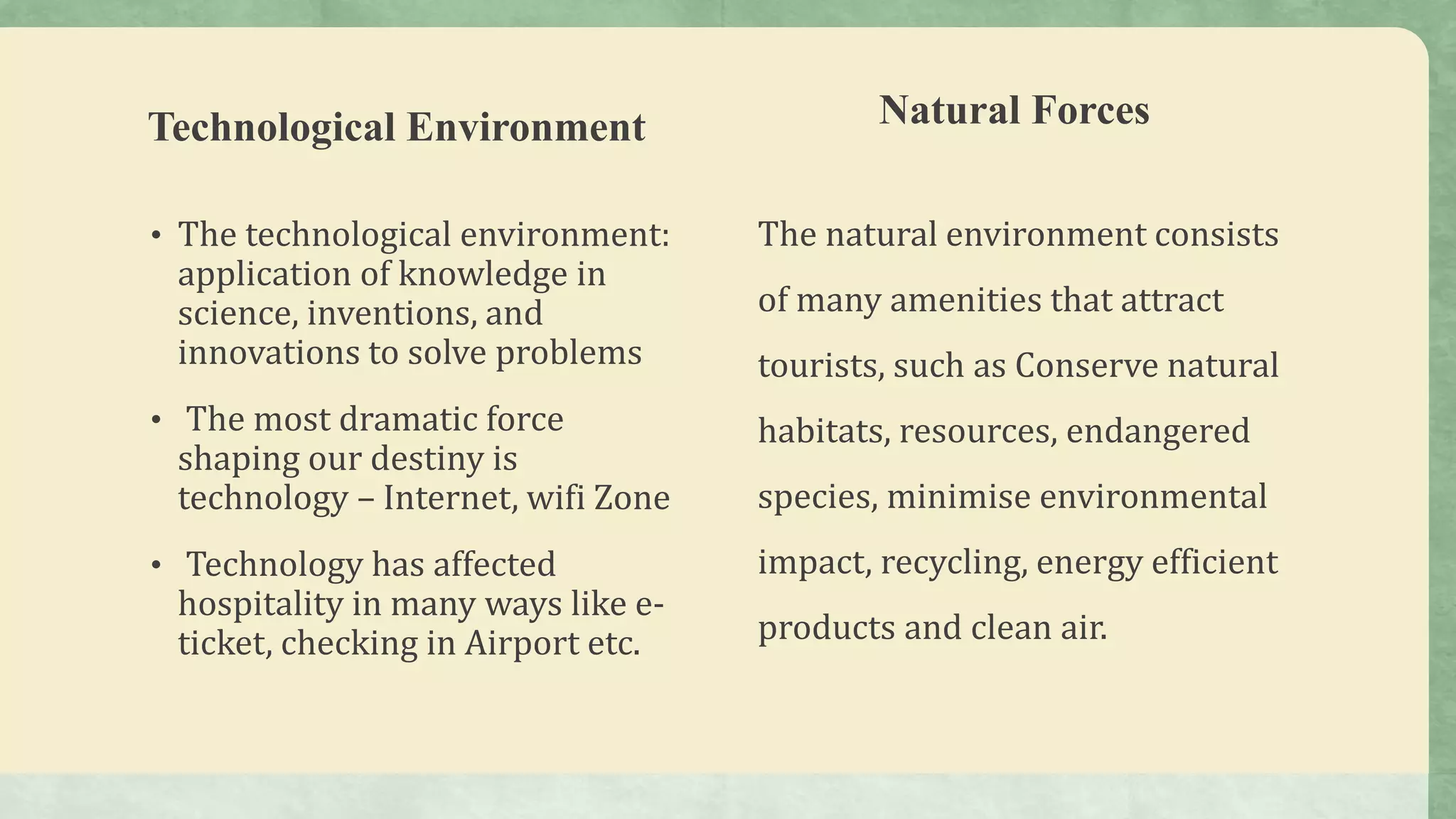 Technological Environment

• The technological environment: application of knowledge in science, inventions, and innovations to solve problems

• The most dramatic force shaping our destiny is technology – Internet, wifi Zone

• Technology has affected hospitality in many ways like e-ticket, checking in Airport etc.

Natural Forces

The natural environment consists of many amenities that attract tourists, such as Conserve natural habitats, resources, endangered species, minimise environmental impact, recycling, energy efficient products and clean air.